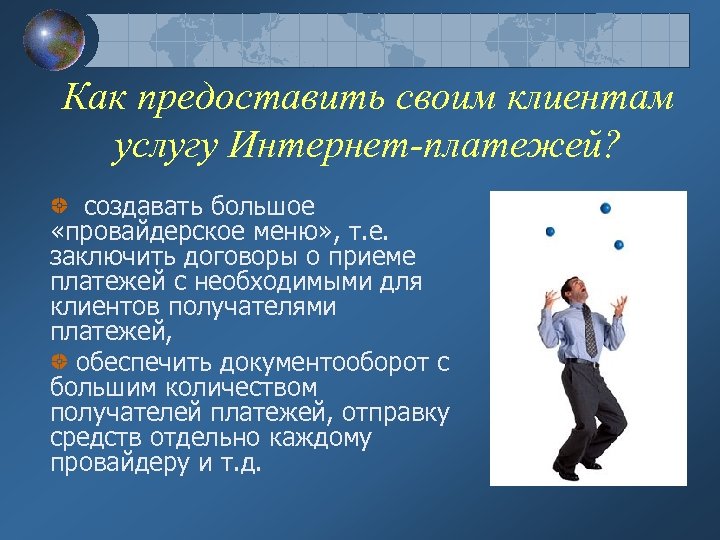 Как предоставить своим клиентам услугу Интернет-платежей?

создавать большое «провайдерское меню», т.е. заключить договоры о приеме платежей с необходимыми для клиентов получателями платежей,

обеспечить документооборот с большим количеством получателей платежей, отправку средств отдельно каждому провайдеру и т.д.